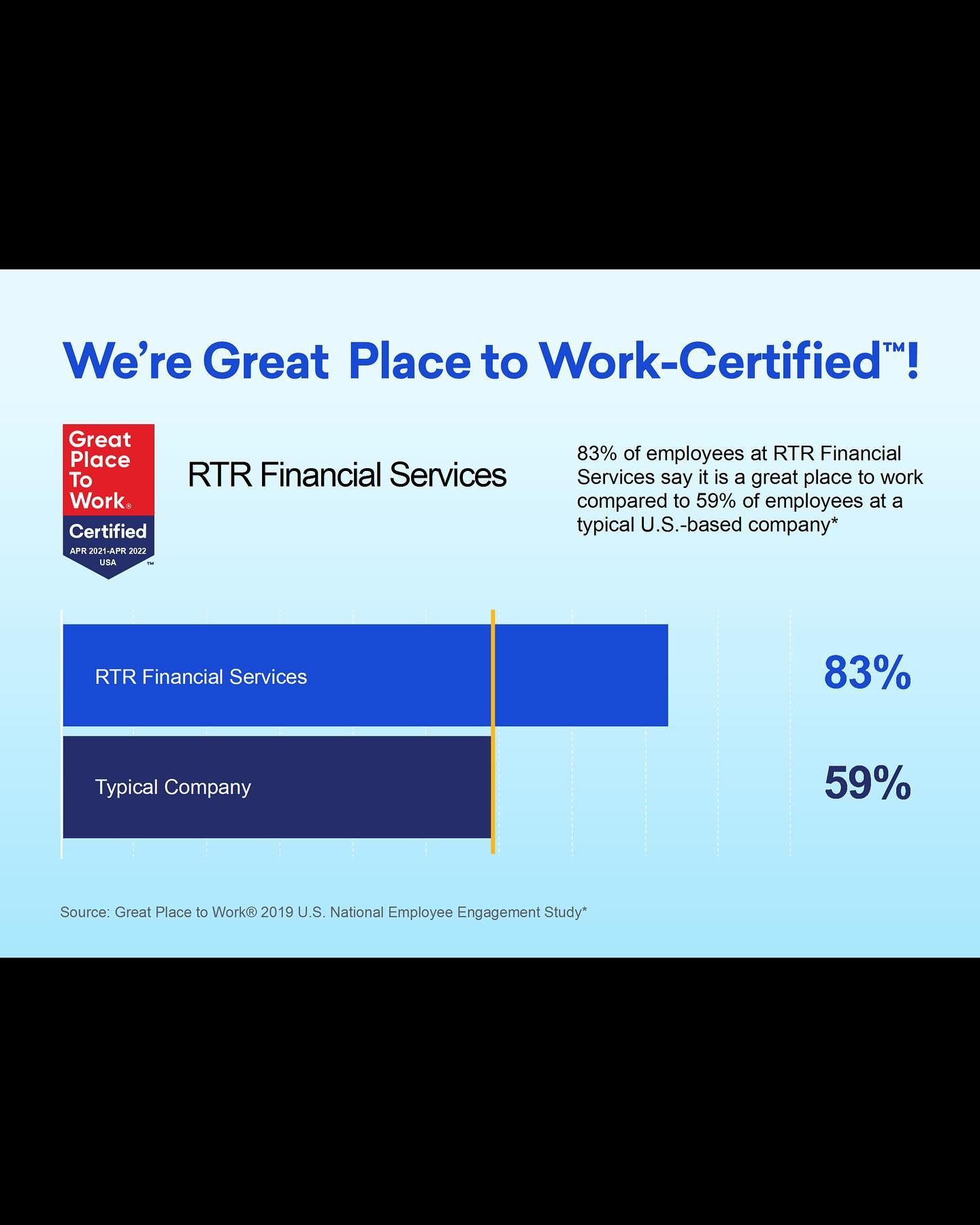 We're Great Place to Work-Certified™!

Great Place To Work®
Certified
APR 2021-APR 2022
USA
™

RTR Financial Services

83% of employees at RTR Financial Services say it is a great place to work compared to 59% of employees at a typical U.S.-based company*

RTR Financial Services
83%

Typical Company
59%

Source: Great Place to Work® 2019 U.S. National Employee Engagement Study*